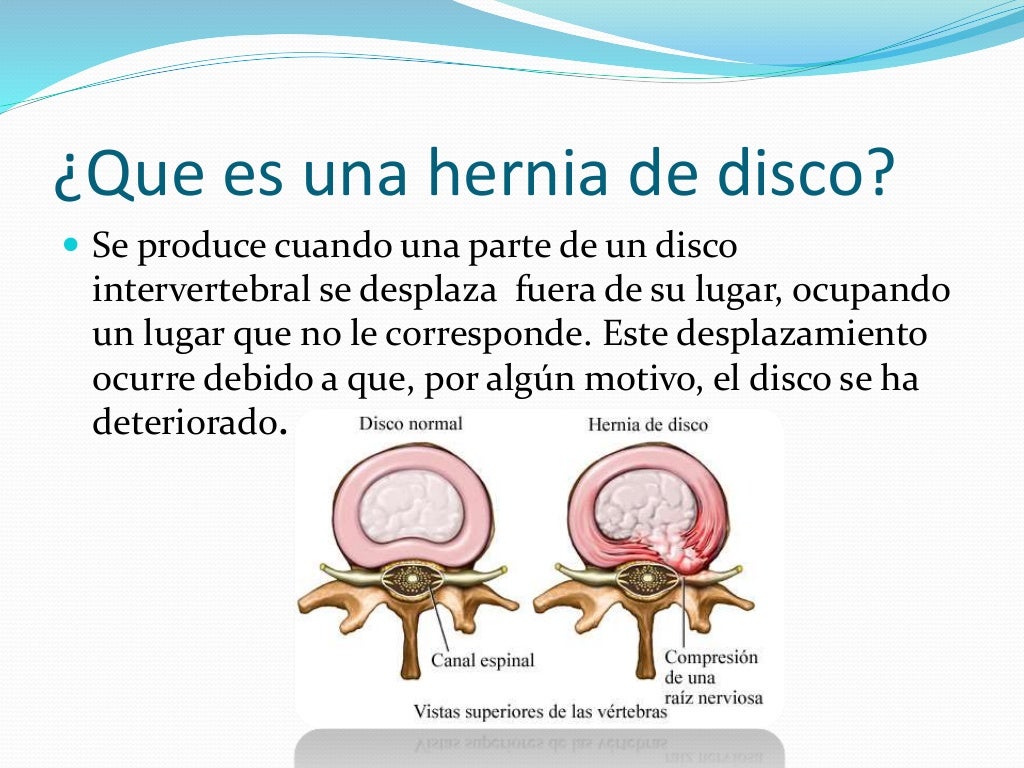 ¿Que es una hernia de disco?

Se produce cuando una parte de un disco intervertebral se desplaza fuera de su lugar, ocupando un lugar que no le corresponde. Este desplazamiento ocurre debido a que, por algún motivo, el disco se ha deteriorado.

Disco normal

Hernia de disco

Canal espinal

Compresión de una raíz nerviosa

Vistas superiores de las vértebras